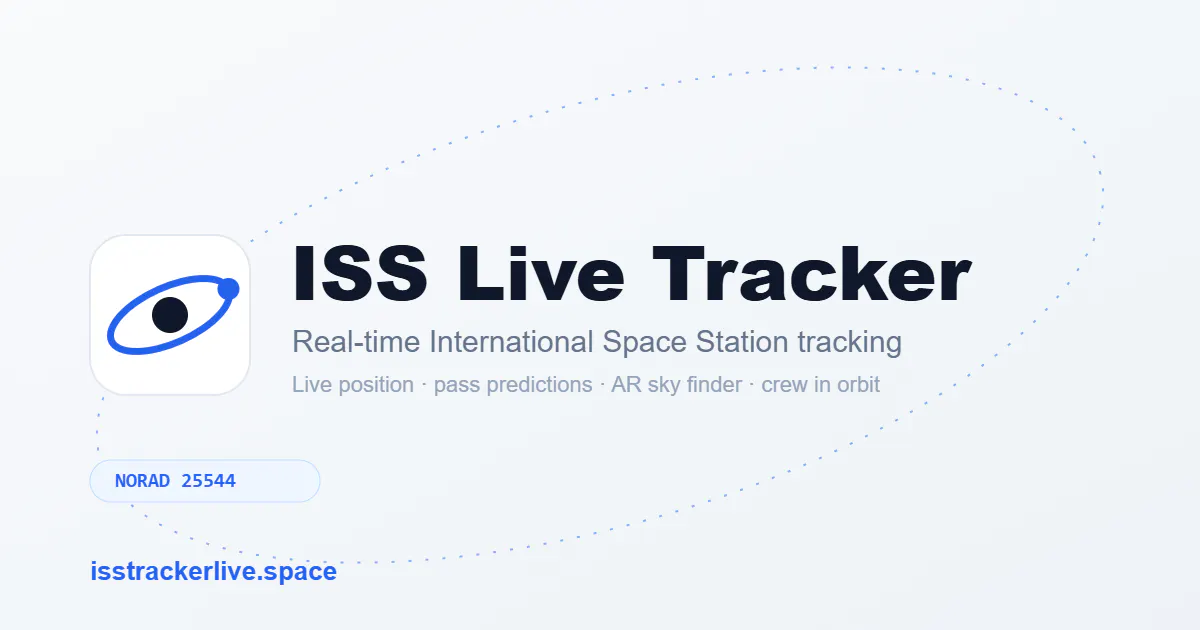 ISS Live Tracker

Real-time International Space Station tracking

Live position · pass predictions · AR sky finder · crew in orbit

NORAD 25544

isstrackerlive.space